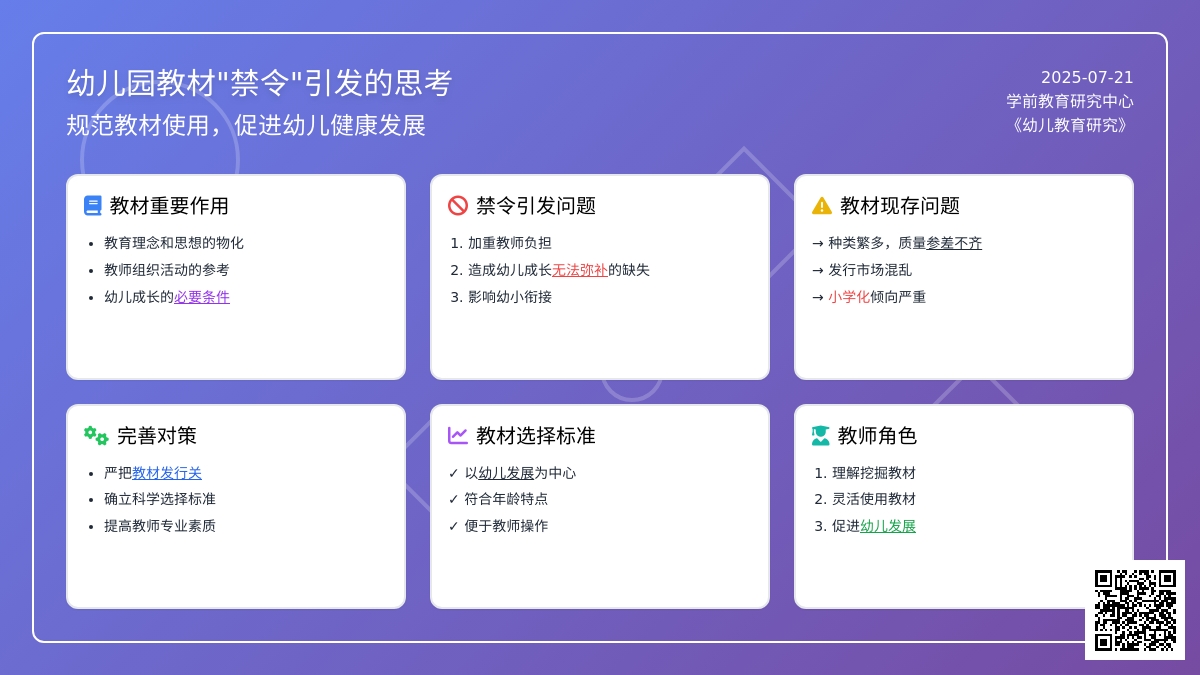 幼儿园教材"禁令"引发的思考

规范教材使用，促进幼儿健康发展

2025-07-21
学前教育研究中心
《幼儿教育研究》

教材重要作用

- 教育理念和思想的物化
- 教师组织活动的参考
- 幼儿成长的必要条件

禁令引发问题

1. 加重教师负担
2. 造成幼儿成长无法弥补的缺失
3. 影响幼小衔接

教材现存问题

→ 种类繁多，质量参差不齐
→ 发行市场混乱
→ 小学化倾向严重

完善对策

- 严把教材发行关
- 确立科学选择标准
- 提高教师专业素质

教材选择标准

✓ 以幼儿发展为中心
✓ 符合年龄特点
✓ 便于教师操作

教师角色

1. 理解挖掘教材
2. 灵活使用教材
3. 促进幼儿发展